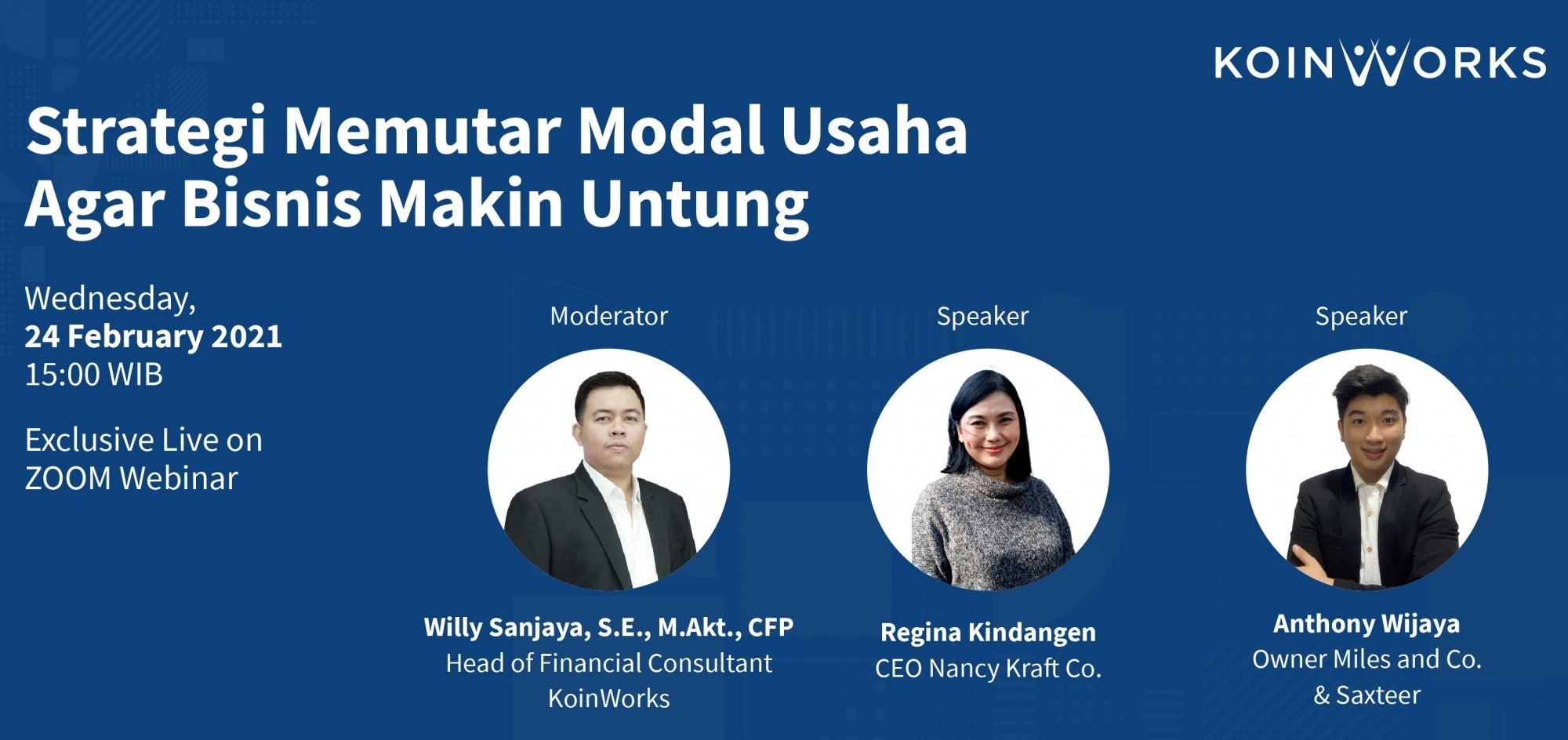 KOINWORKS

Strategi Memutar Modal Usaha Agar Bisnis Makin Untung

Wednesday,
24 February 2021
15:00 WIB

Exclusive Live on ZOOM Webinar

Moderator

Willy Sanjaya, S.E., M.Akt., CFP
Head of Financial Consultant KoinWorks

Speaker

Regina Kindangen
CEO Nancy Kraft Co.

Speaker

Anthony Wijaya
Owner Miles and Co. & Saxteer